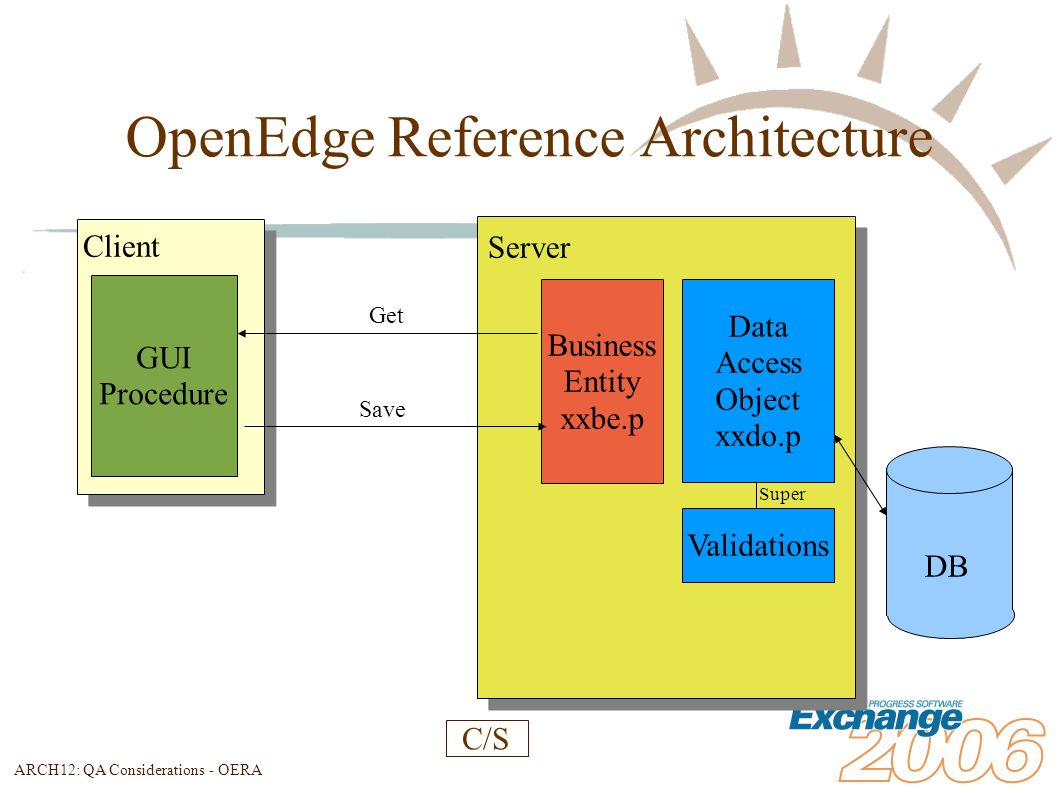 OpenEdge Reference Architecture

Client

GUI Procedure

Get

Save

Server

Business Entity xxbe.p

Data Access Object xxdo.p

Super

Validations

DB

C/S

PROGRESS SOFTWARE Exchange 2006

ARCH12: QA Considerations - OERA